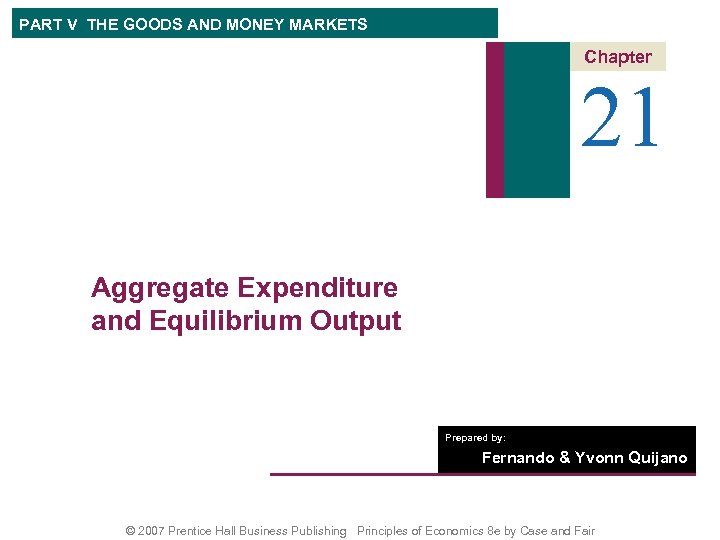 PART V THE GOODS AND MONEY MARKETS

Chapter

21

Aggregate Expenditure and Equilibrium Output

Prepared by:

Fernando & Yvonn Quijano

© 2007 Prentice Hall Business Publishing Principles of Economics 8e by Case and Fair